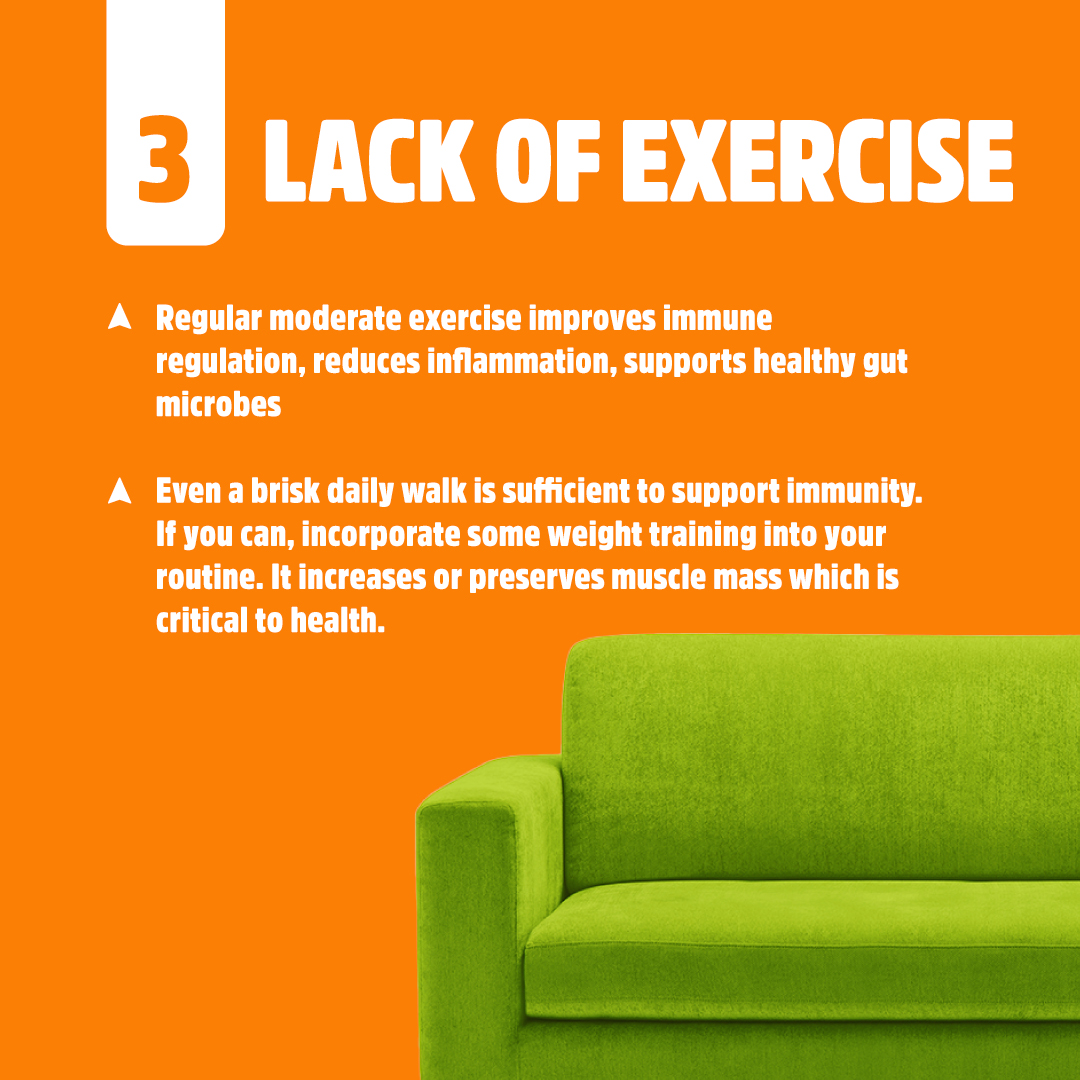 3 LACK OF EXERCISE

Regular moderate exercise improves immune regulation, reduces inflammation, supports healthy gut microbes

Even a brisk daily walk is sufficient to support immunity. If you can, incorporate some weight training into your routine. It increases or preserves muscle mass which is critical to health.